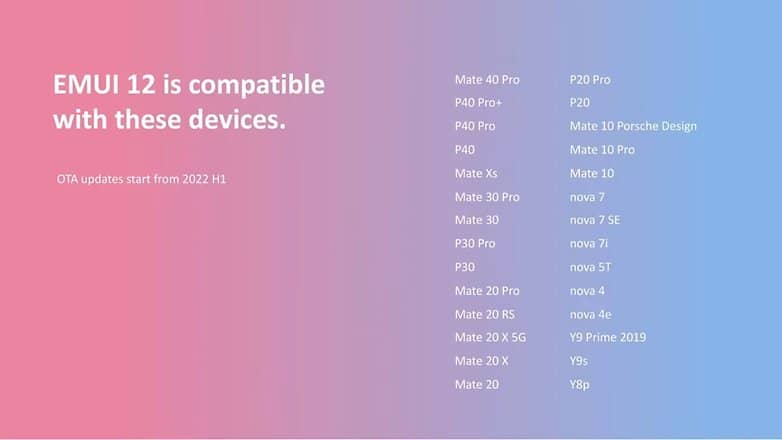 EMUI 12 is compatible with these devices.

OTA updates start from 2022 H1

Mate 40 Pro
P40 Pro+
P40 Pro
P40
Mate Xs
Mate 30 Pro
Mate 30
P30 Pro
P30
Mate 20 Pro
Mate 20 RS
Mate 20 X 5G
Mate 20 X
Mate 20

P20 Pro
P20
Mate 10 Porsche Design
Mate 10 Pro
Mate 10
nova 7
nova 7 SE
nova 7i
nova 5T
nova 4
nova 4e
Y9 Prime 2019
Y9s
Y8p